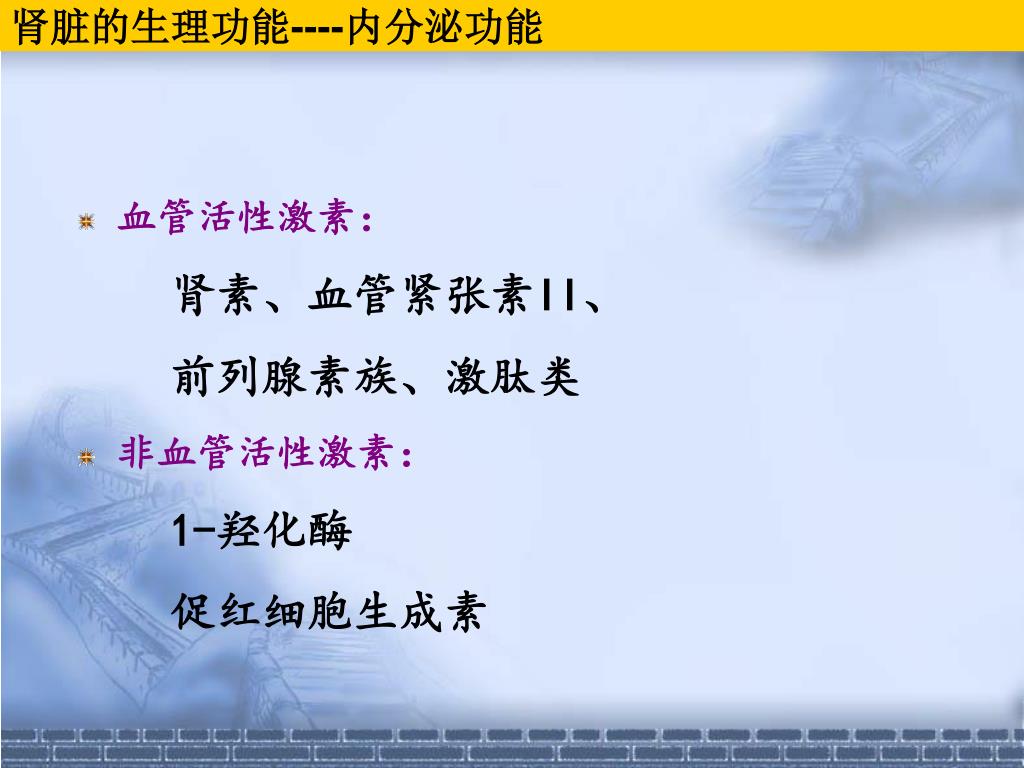 肾脏的生理功能----内分泌功能

血管活性激素：

肾素、血管紧张素II、

前列腺素族、激肽类

非血管活性激素：

1-羟化酶

促红细胞生成素